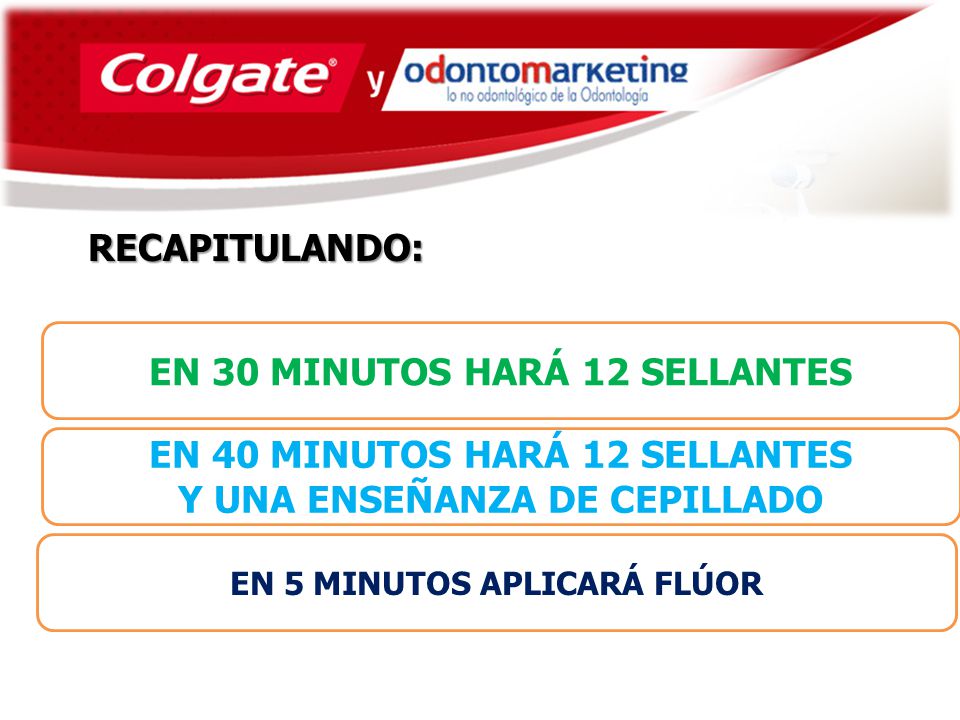 Colgate® y odontomarketing
lo no odontológico de la Odontología

RECAPITULANDO:

EN 30 MINUTOS HARÁ 12 SELLANTES

EN 40 MINUTOS HARÁ 12 SELLANTES Y UNA ENSEÑANZA DE CEPILLADO

EN 5 MINUTOS APLICARÁ FLÚOR